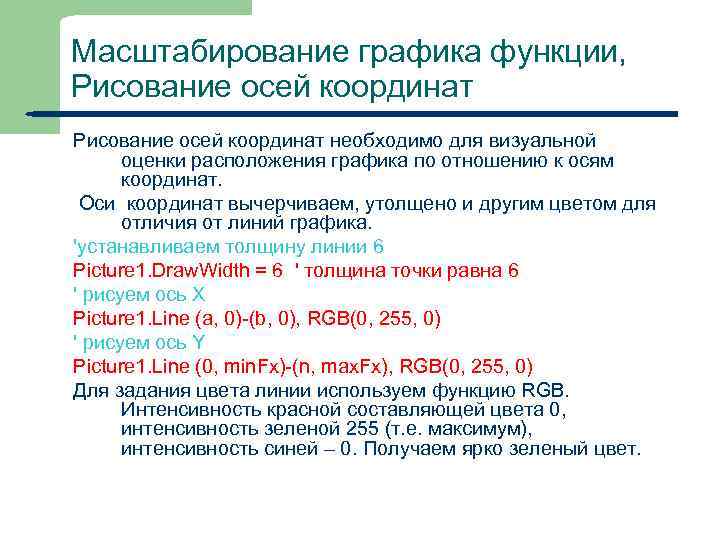 Масштабирование графика функции, Рисование осей координат

Рисование осей координат необходимо для визуальной оценки расположения графика по отношению к осям координат.

Оси координат вычерчиваем, утолщено и другим цветом для отличия от линий графика.

'устанавливаем толщину линии 6

Picture1.DrawWidth = 6 ' толщина точки равна 6

' рисуем ось X

Picture1.Line (a, 0)-(b, 0), RGB(0, 255, 0)

' рисуем ось Y

Picture1.Line (0, minFx)-(n, maxFx), RGB(0, 255, 0)

Для задания цвета линии используем функцию RGB. Интенсивность красной составляющей цвета 0, интенсивность зеленой 255 (т.е. максимум), интенсивность синей – 0. Получаем ярко зеленый цвет.